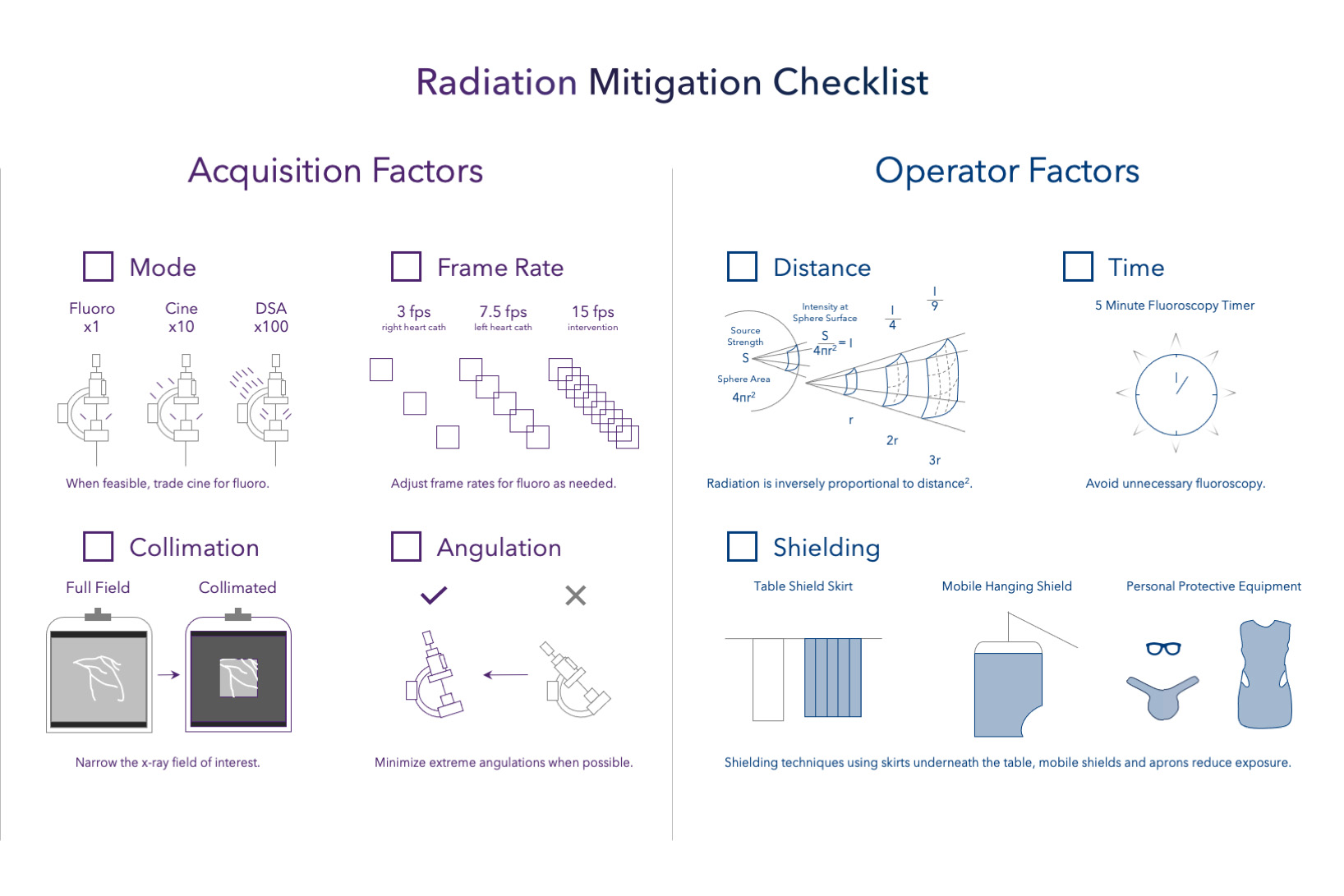 Radiation Mitigation Checklist

Acquisition Factors

Mode

Fluoro x1

Cine x10

DSA x100

When feasible, trade cine for fluoro.

Frame Rate

3 fps right heart cath

7.5 fps left heart cath

15 fps intervention

Adjust frame rates for fluoro as needed.

Collimation

Full Field

Collimated

Narrow the x-ray field of interest.

Angulation

Minimize extreme angulations when possible.

Operator Factors

Distance

Source Strength S

Sphere Area $4\pi r^2$

Intensity at Sphere Surface

$\frac{S}{4\pi r^2} = I$

$\frac{I}{4}$

$\frac{I}{9}$

r

2r

3r

Radiation is inversely proportional to distance$^2$.

Time

5 Minute Fluoroscopy Timer

Avoid unnecessary fluoroscopy.

Shielding

Table Shield Skirt

Mobile Hanging Shield

Personal Protective Equipment

Shielding techniques using skirts underneath the table, mobile shields and aprons reduce exposure.